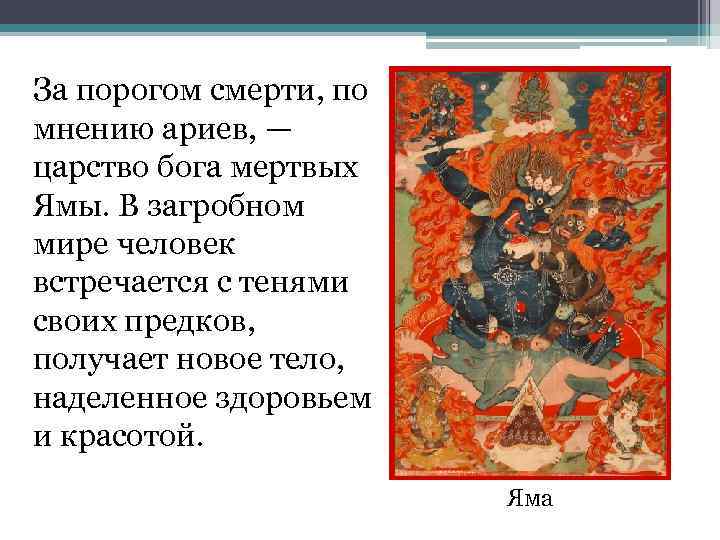 За порогом смерти, по мнению ариев, — царство бога мертвых Ямы. В загробном мире человек встречается с тенями своих предков, получает новое тело, наделенное здоровьем и красотой.

Яма